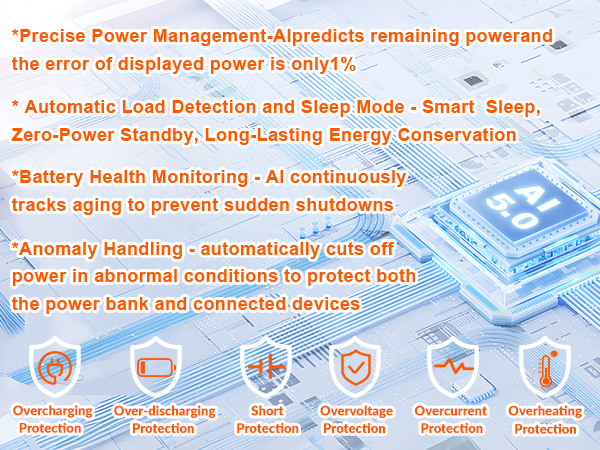 *Precise Power Management-AIpredicts remaining powerand the error of displayed power is only1%

* Automatic Load Detection and Sleep Mode - Smart Sleep, Zero-Power Standby, Long-Lasting Energy Conservation

*Battery Health Monitoring - AI continuously tracks aging to prevent sudden shutdowns

*Anomaly Handling - automatically cuts off power in abnormal conditions to protect both the power bank and connected devices

AI 5.0

Overcharging Protection

Over-discharging Protection

Short Protection

Overvoltage Protection

Overcurrent Protection

Overheating Protection